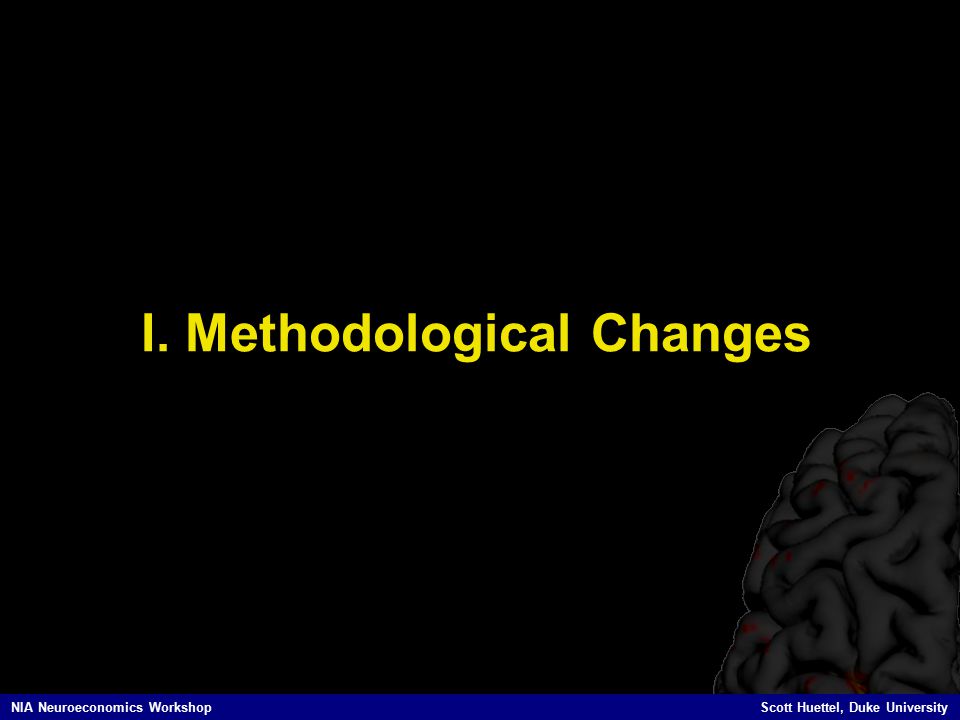 I. Methodological Changes

NIA Neuroeconomics Workshop

Scott Huettel, Duke University